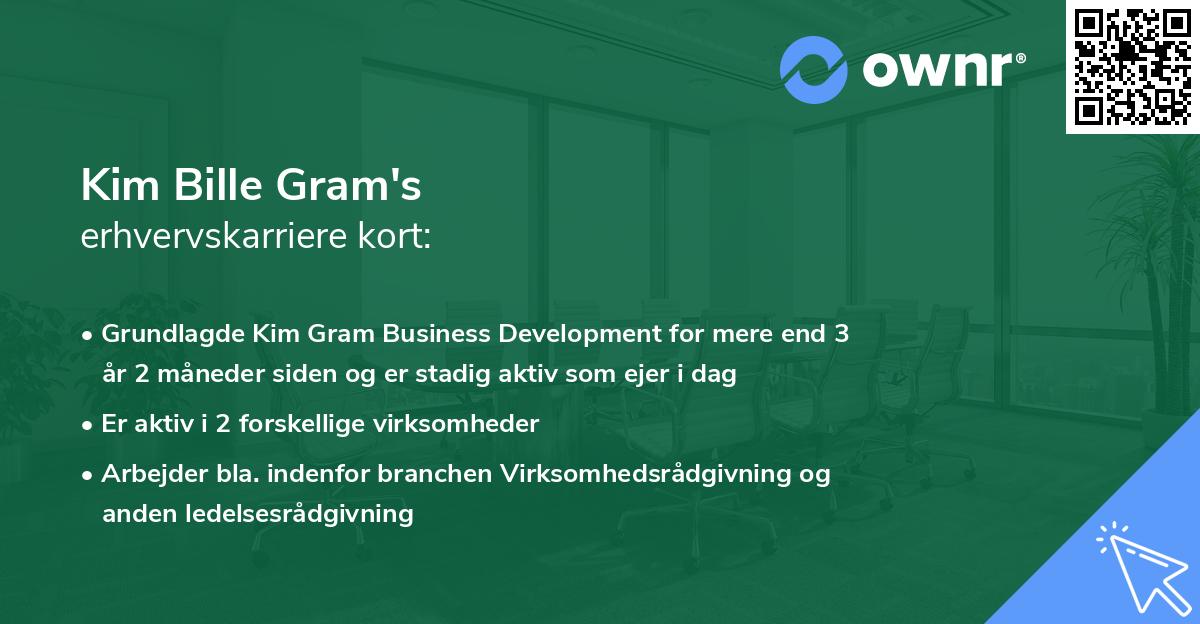 ownr®

Kim Bille Gram's
erhvervskarriere kort:

• Grundlagde Kim Gram Business Development for mere end 3 år 2 måneder siden og er stadig aktiv som ejer i dag
• Er aktiv i 2 forskellige virksomheder
• Arbejder bla. indenfor branchen Virksomhedsrådgivning og anden ledelsesrådgivning